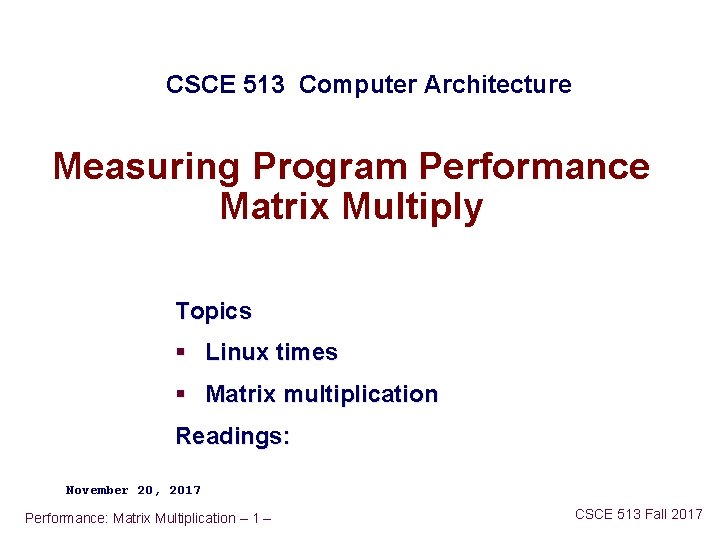 CSCE 513 Computer Architecture

Measuring Program Performance
Matrix Multiply

Topics
▪ Linux times
▪ Matrix multiplication

Readings:

November 20, 2017

Performance: Matrix Multiplication – 1 –

CSCE 513 Fall 2017